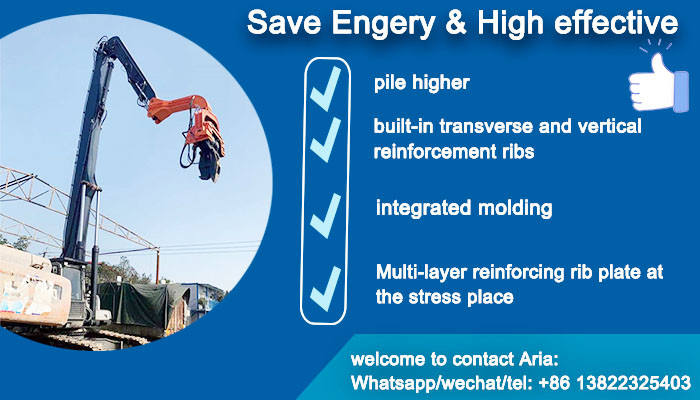 Save Engery & High effective

pile higher

built-in transverse and vertical reinforcement ribs

integrated molding

Multi-layer reinforcing rib plate at the stress place

welcome to contact Aria:
Whatsapp/wechat/tel: +86 13822325403